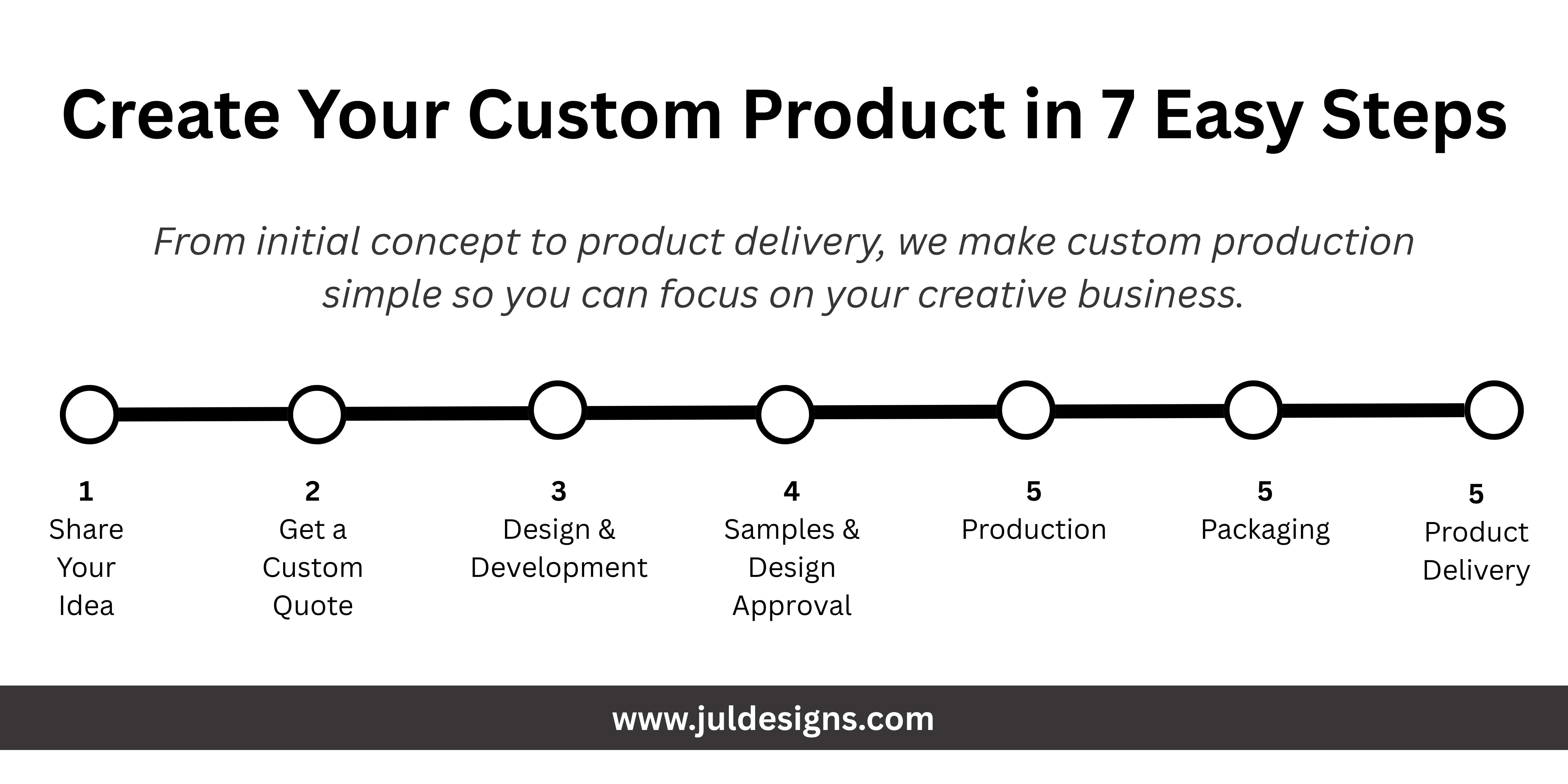 Create Your Custom Product in 7 Easy Steps

From initial concept to product delivery, we make custom production simple so you can focus on your creative business.

1
Share Your Idea

2
Get a Custom Quote

3
Design & Development

4
Samples & Design Approval

5
Production

5
Packaging

5
Product Delivery

www.juldesigns.com